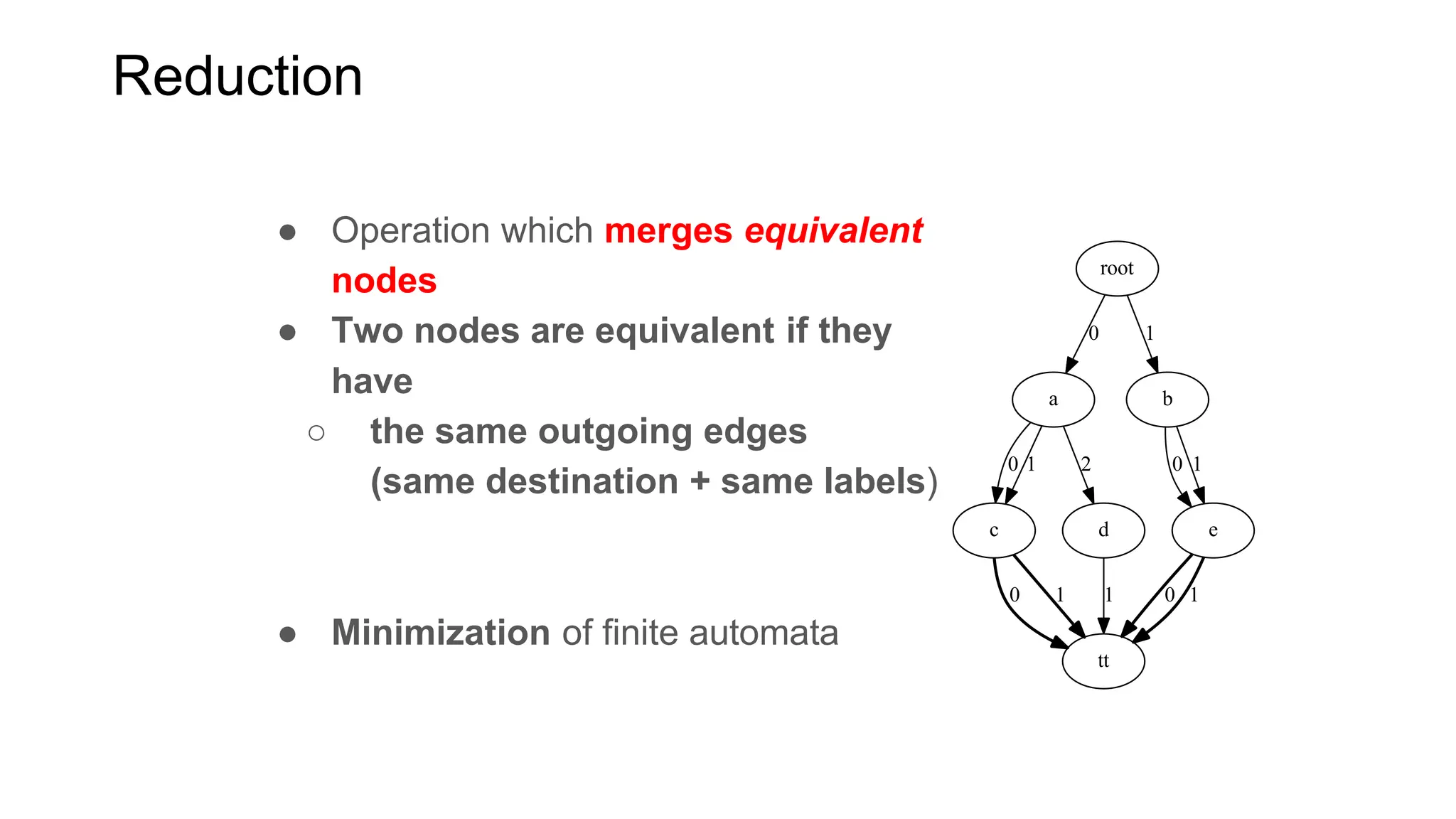 Reduction

● Operation which merges equivalent nodes
● Two nodes are equivalent if they have
○ the same outgoing edges (same destination + same labels)

● Minimization of finite automata

root
0
1
a
b
0
1
2
0
1
c
d
e
0
1
1
0
1
tt